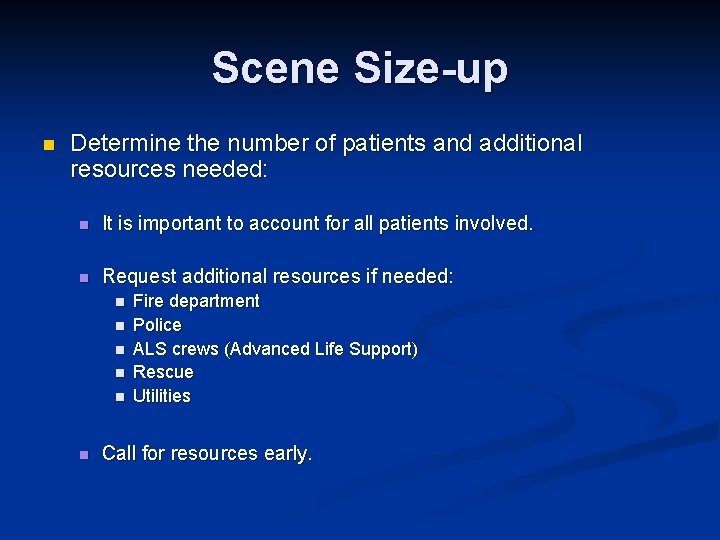 Scene Size-up

- Determine the number of patients and additional resources needed:
  - It is important to account for all patients involved.
  - Request additional resources if needed:
    - Fire department
    - Police
    - ALS crews (Advanced Life Support)
    - Rescue
    - Utilities
  - Call for resources early.